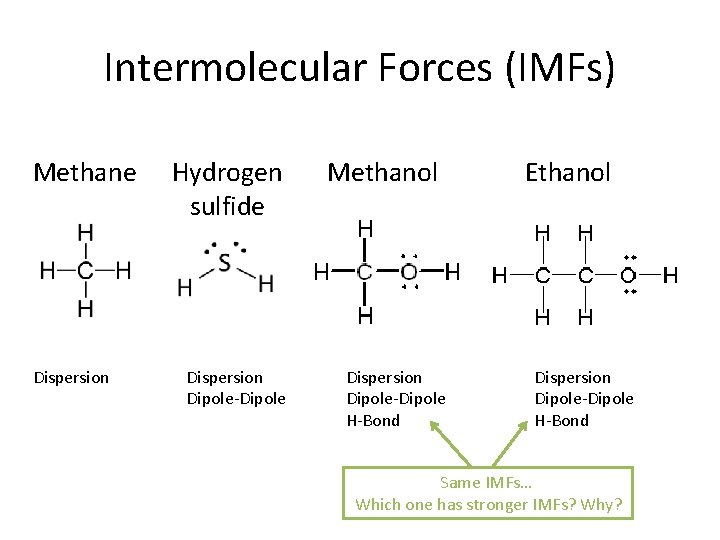 Intermolecular Forces (IMFs)

Methane

H
H—C—H
H

Dispersion

Hydrogen sulfide

S
H H

Dispersion
Dipole-Dipole

Methanol

H
H—C—O—H
H

Dispersion
Dipole-Dipole
H-Bond

Ethanol

H H
H—C—C—O—H
H H

Dispersion
Dipole-Dipole
H-Bond

Same IMFs…
Which one has stronger IMFs? Why?